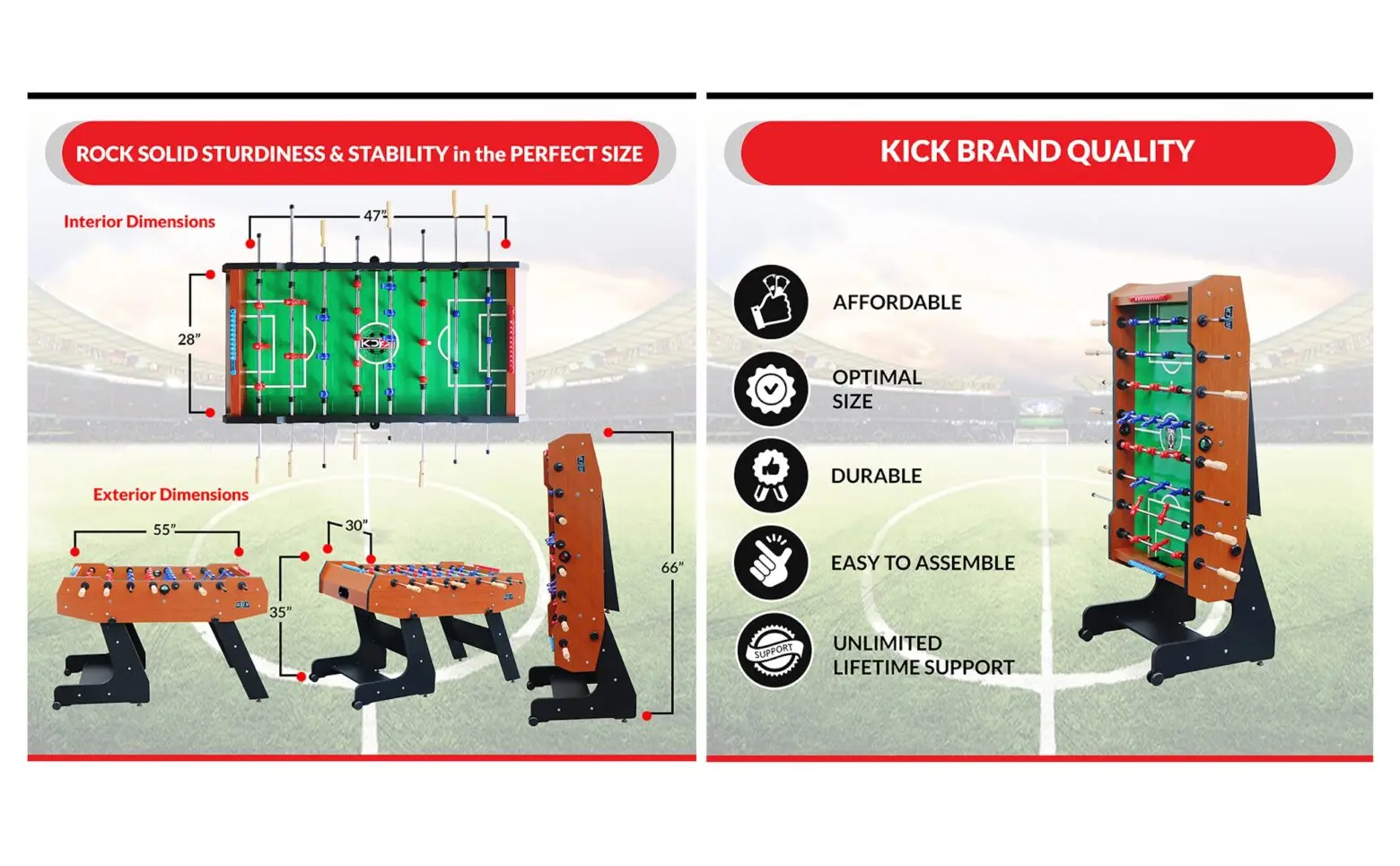 ROCK SOLID STURDINESS & STABILITY in the PERFECT SIZE

Interior Dimensions

47"

28"

Exterior Dimensions

55"

30"

35"

66"

KICK BRAND QUALITY

AFFORDABLE

OPTIMAL SIZE

DURABLE

EASY TO ASSEMBLE

SUPPORT

UNLIMITED LIFETIME SUPPORT